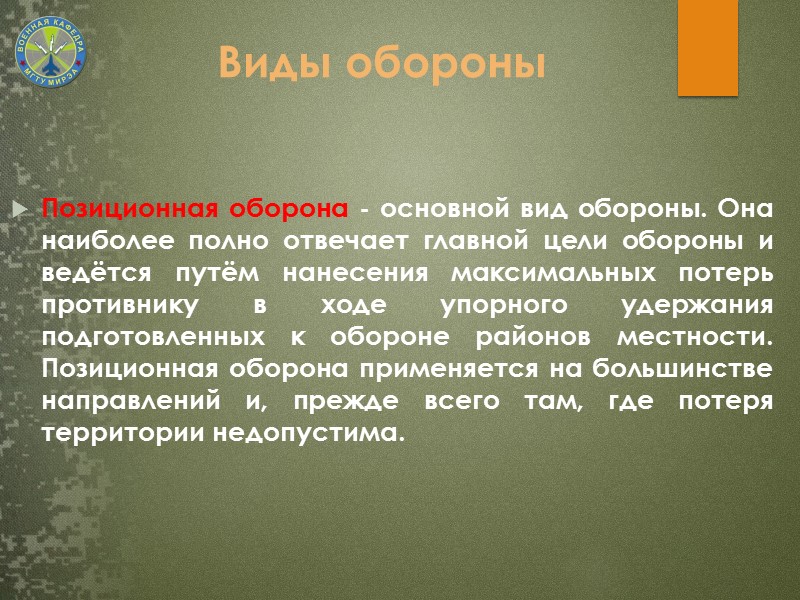 ВОЕННАЯ КАФЕДРА МГТУ МИРЭА

Виды обороны

Позиционная оборона - основной вид обороны. Она наиболее полно отвечает главной цели обороны и ведётся путём нанесения максимальных потерь противнику в ходе упорного удержания подготовленных к обороне районов местности. Позиционная оборона применяется на большинстве направлений и, прежде всего там, где потеря территории недопустима.